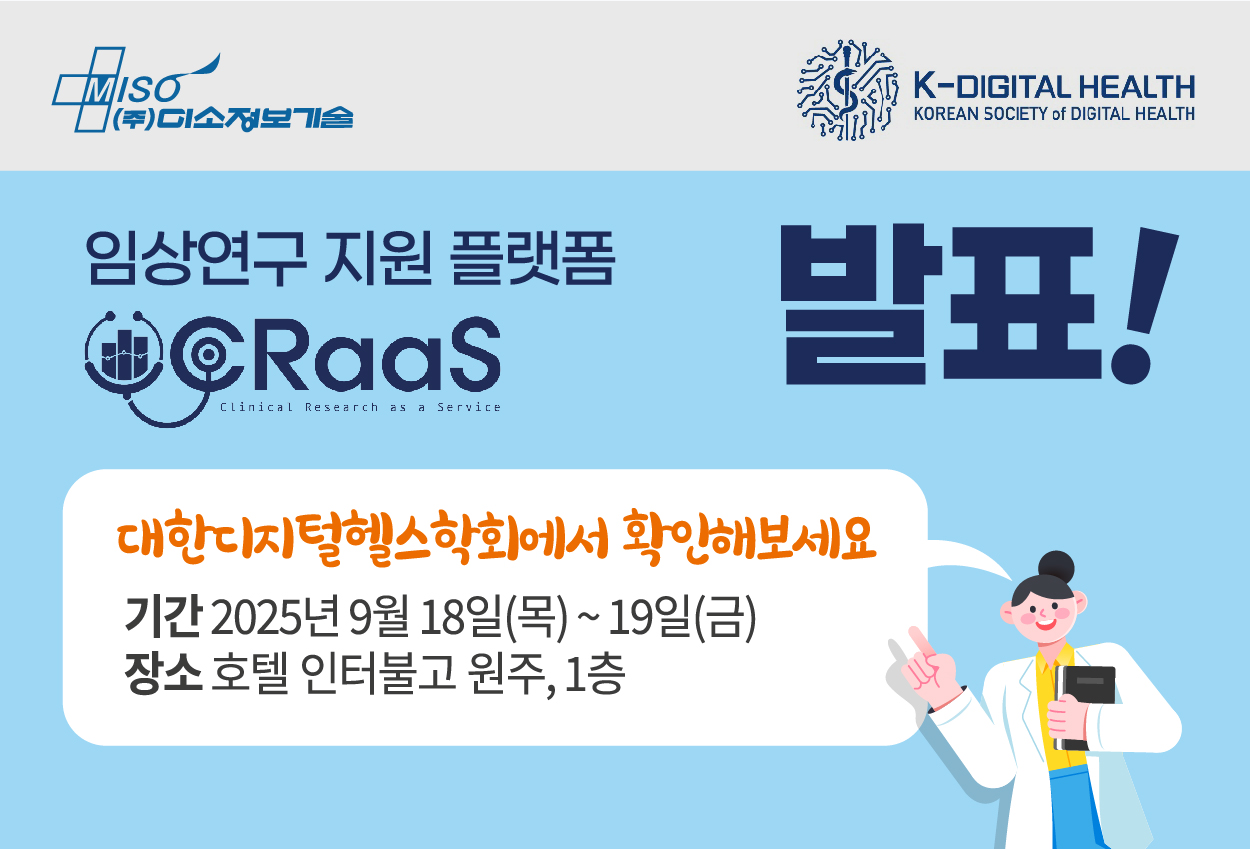 MISO
(주)미소정보기술

K-DIGITAL HEALTH
KOREAN SOCIETY of DIGITAL HEALTH

임상연구 지원 플랫폼
CRaaS
Clinical Research as a Service

발표!

대한디지털헬스학회에서 확인해보세요

기간 2025년 9월 18일(목) ~ 19일(금)
장소 호텔 인터불고 원주, 1층